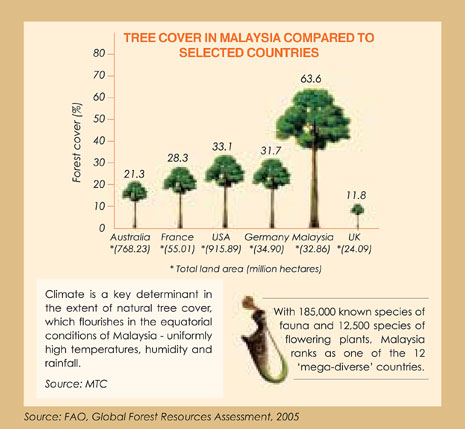 TREE COVER IN MALAYSIA COMPARED TO SELECTED COUNTRIES

Forest cover (%)

80
70
60
50
40
30
20
10
0

21.3
28.3
33.1
31.7
63.6
11.8

Australia *(768.23)
France *(55.01)
USA *(915.89)
Germany *(34.90)
Malaysia *(32.86)
UK *(24.09)

* Total land area (million hectares)

Climate is a key determinant in the extent of natural tree cover, which flourishes in the equatorial conditions of Malaysia - uniformly high temperatures, humidity and rainfall.

Source: MTC

With 185,000 known species of fauna and 12,500 species of flowering plants, Malaysia ranks as one of the 12 'mega-diverse' countries.

Source: FAO, Global Forest Resources Assessment, 2005